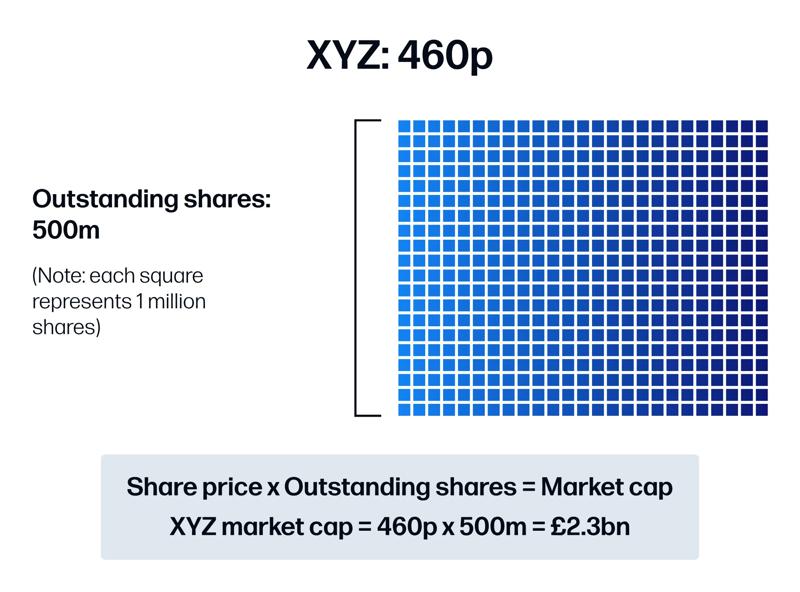 XYZ: 460p

Outstanding shares: 500m

(Note: each square represents 1 million shares)

Share price x Outstanding shares = Market cap
XYZ market cap = 460p x 500m = £2.3bn